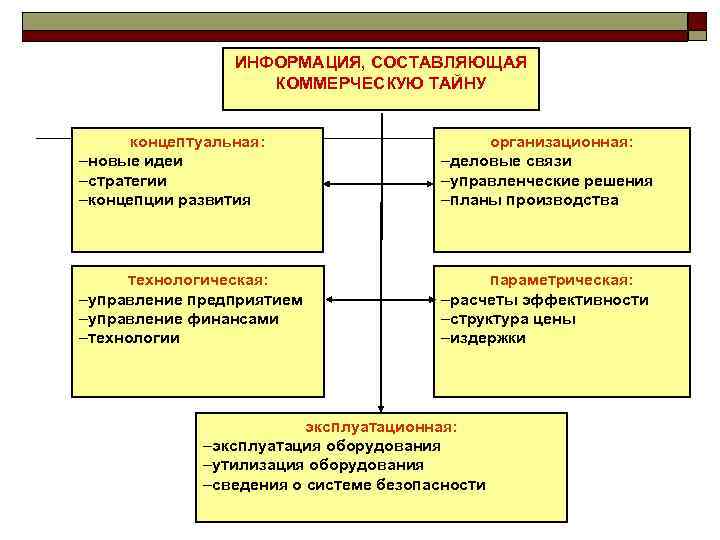 ИНФОРМАЦИЯ, СОСТАВЛЯЮЩАЯ КОММЕРЧЕСКУЮ ТАЙНУ

концептуальная:
–новые идеи
–стратегии
–концепции развития

организационная:
–деловые связи
–управленческие решения
–планы производства

технологическая:
–управление предприятием
–управление финансами
–технологии

параметрическая:
–расчеты эффективности
–структура цены
–издержки

эксплуатационная:
–эксплуатация оборудования
–утилизация оборудования
–сведения о системе безопасности